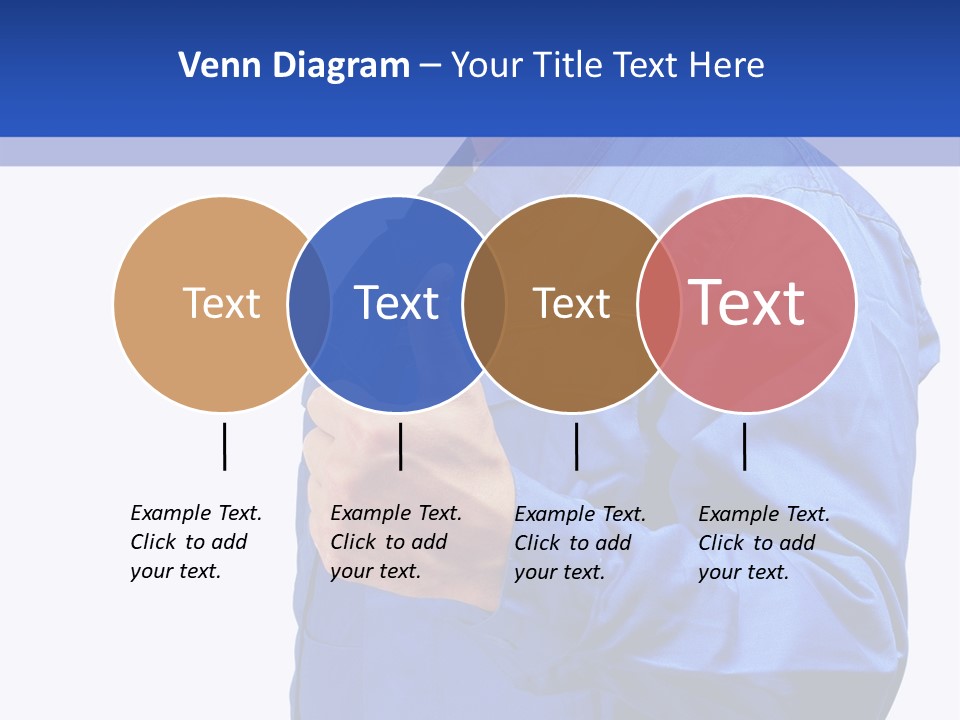 Venn Diagram – Your Title Text Here

Text

Text

Text

Text

Example Text. Click to add your text.

Example Text. Click to add your text.

Example Text. Click to add your text.

Example Text. Click to add your text.